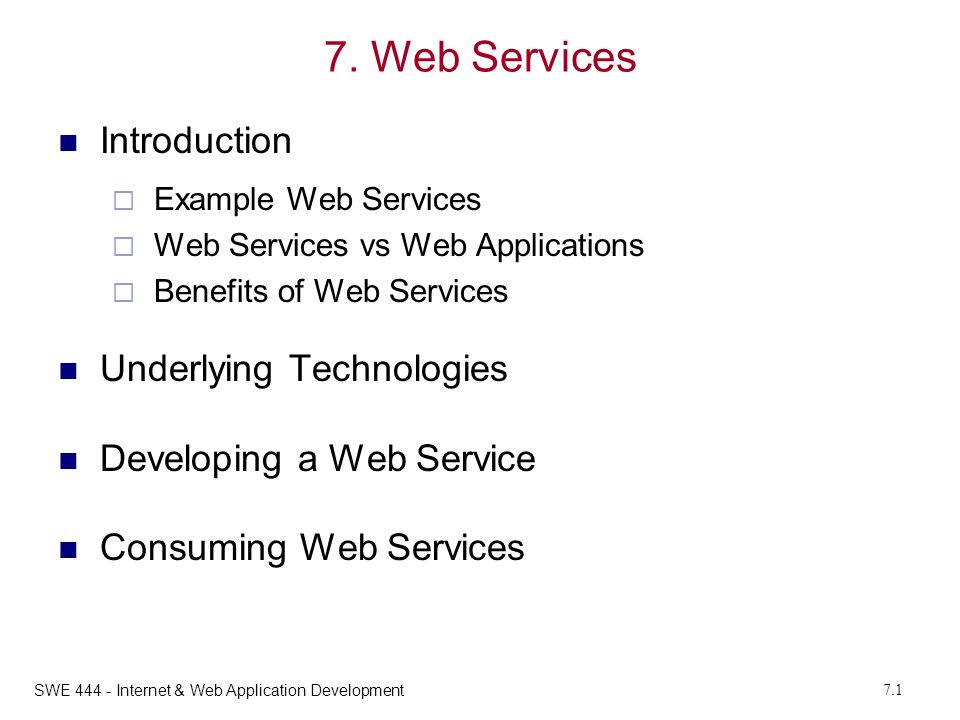 7. Web Services

Introduction

Example Web Services

Web Services vs Web Applications

Benefits of Web Services

Underlying Technologies

Developing a Web Service

Consuming Web Services

SWE 444 - Internet & Web Application Development

7.1